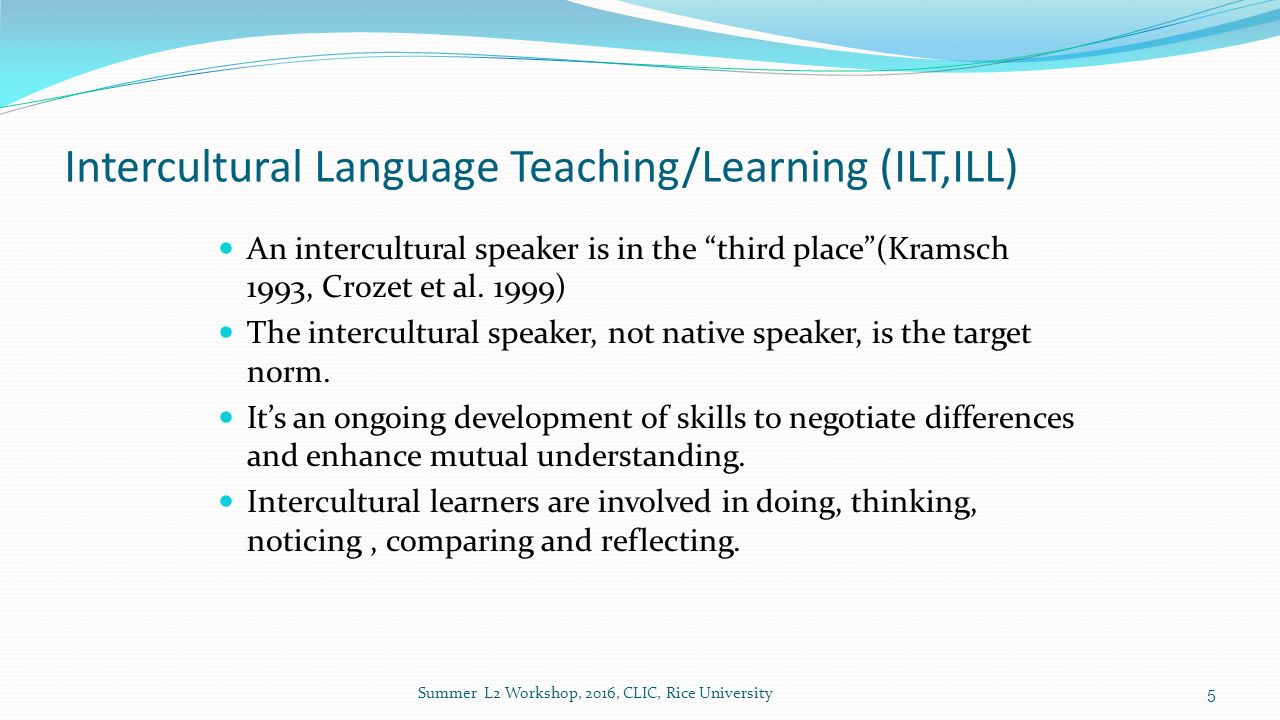 Intercultural Language Teaching/Learning (ILT,ILL)

- An intercultural speaker is in the “third place”(Kramsch 1993, Crozet et al. 1999)
- The intercultural speaker, not native speaker, is the target norm.
- It’s an ongoing development of skills to negotiate differences and enhance mutual understanding.
- Intercultural learners are involved in doing, thinking, noticing , comparing and reflecting.

Summer L2 Workshop, 2016, CLIC, Rice University

5